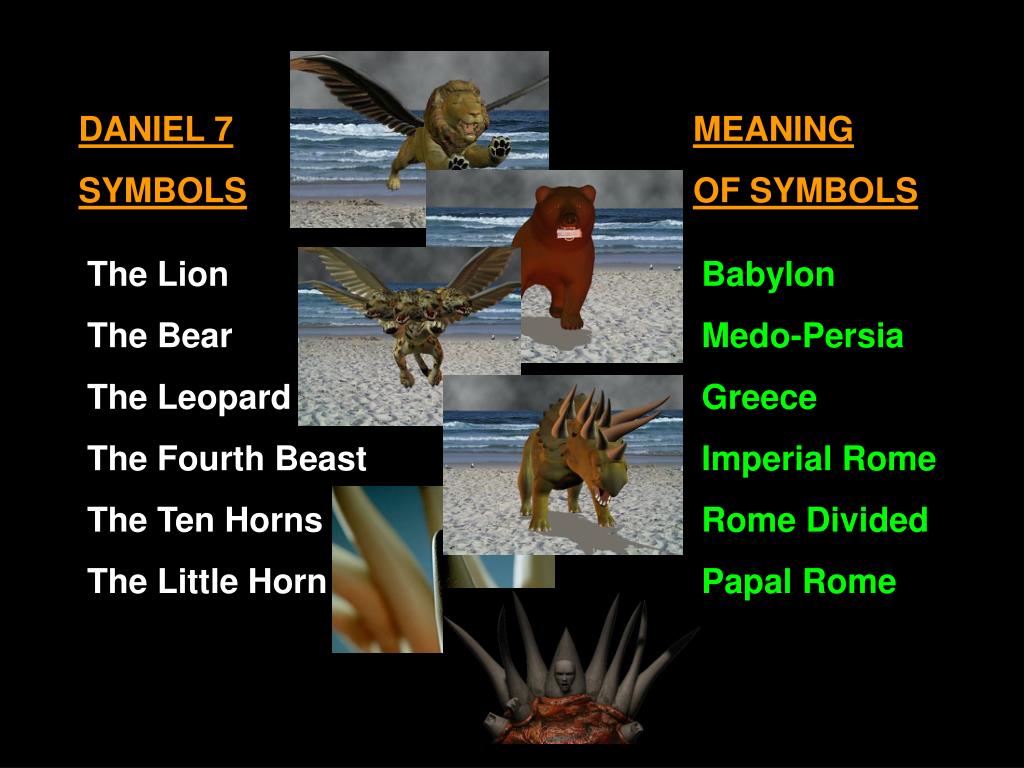 DANIEL 7
SYMBOLS

The Lion
The Bear
The Leopard
The Fourth Beast
The Ten Horns
The Little Horn

MEANING
OF SYMBOLS

Babylon
Medo-Persia
Greece
Imperial Rome
Rome Divided
Papal Rome